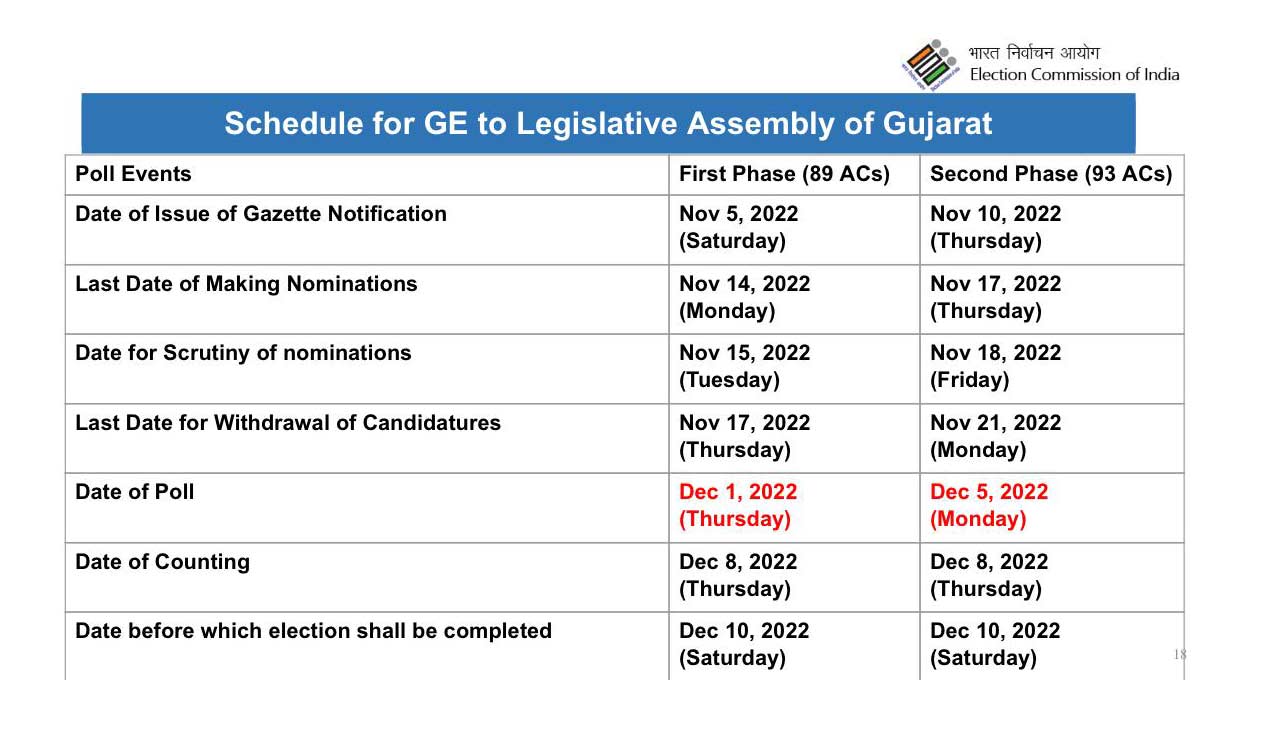 भारत निर्वाचन आयोग
Election Commission of India

Schedule for GE to Legislative Assembly of Gujarat

| Poll Events | First Phase (89 ACs) | Second Phase (93 ACs) |
|---|---|---|
| Date of Issue of Gazette Notification | Nov 5, 2022 (Saturday) | Nov 10, 2022 (Thursday) |
| Last Date of Making Nominations | Nov 14, 2022 (Monday) | Nov 17, 2022 (Thursday) |
| Date for Scrutiny of nominations | Nov 15, 2022 (Tuesday) | Nov 18, 2022 (Friday) |
| Last Date for Withdrawal of Candidatures | Nov 17, 2022 (Thursday) | Nov 21, 2022 (Monday) |
| Date of Poll | Dec 1, 2022 (Thursday) | Dec 5, 2022 (Monday) |
| Date of Counting | Dec 8, 2022 (Thursday) | Dec 8, 2022 (Thursday) |
| Date before which election shall be completed | Dec 10, 2022 (Saturday) | Dec 10, 2022 (Saturday) |

18